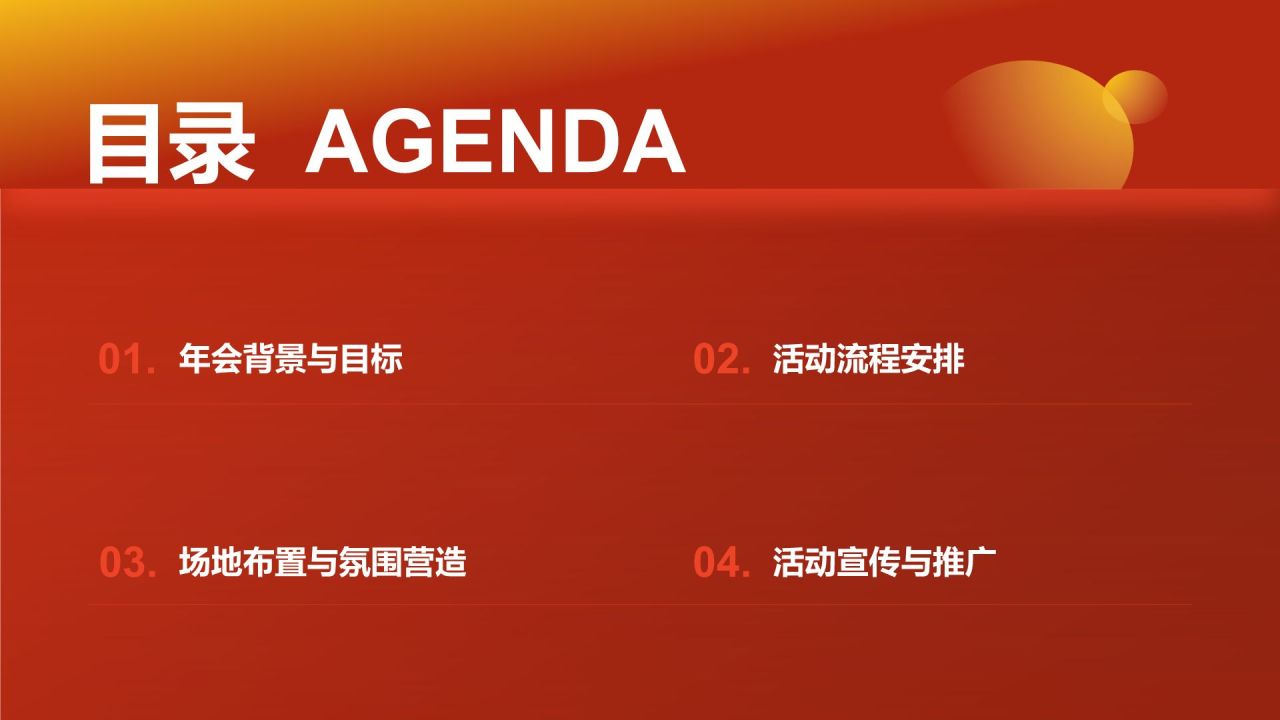 目录 AGENDA

01. 年会背景与目标

02. 活动流程安排

03. 场地布置与氛围营造

04. 活动宣传与推广